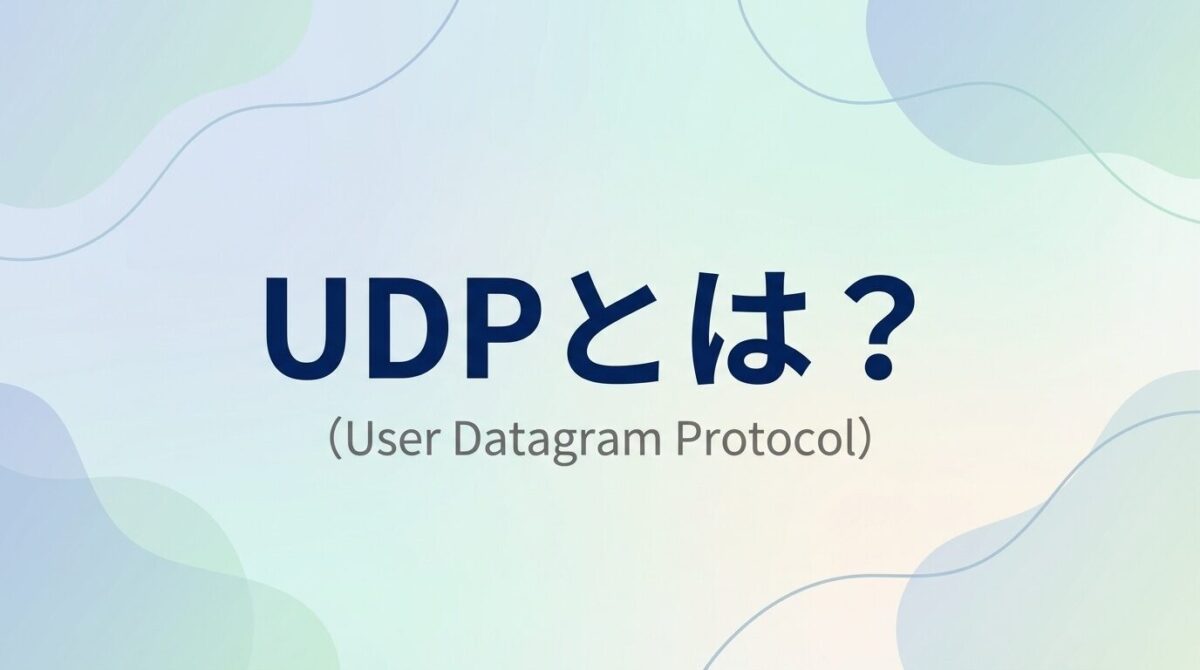 UDPとは？
（User Datagram Protocol）